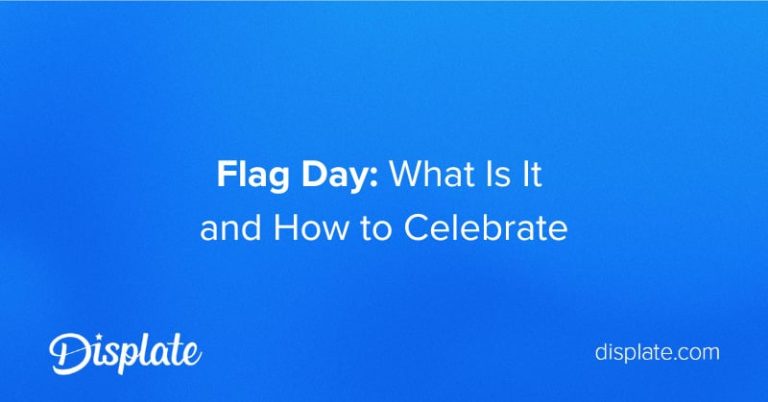 Flag Day: What Is It and How to Celebrate

Displate

displate.com